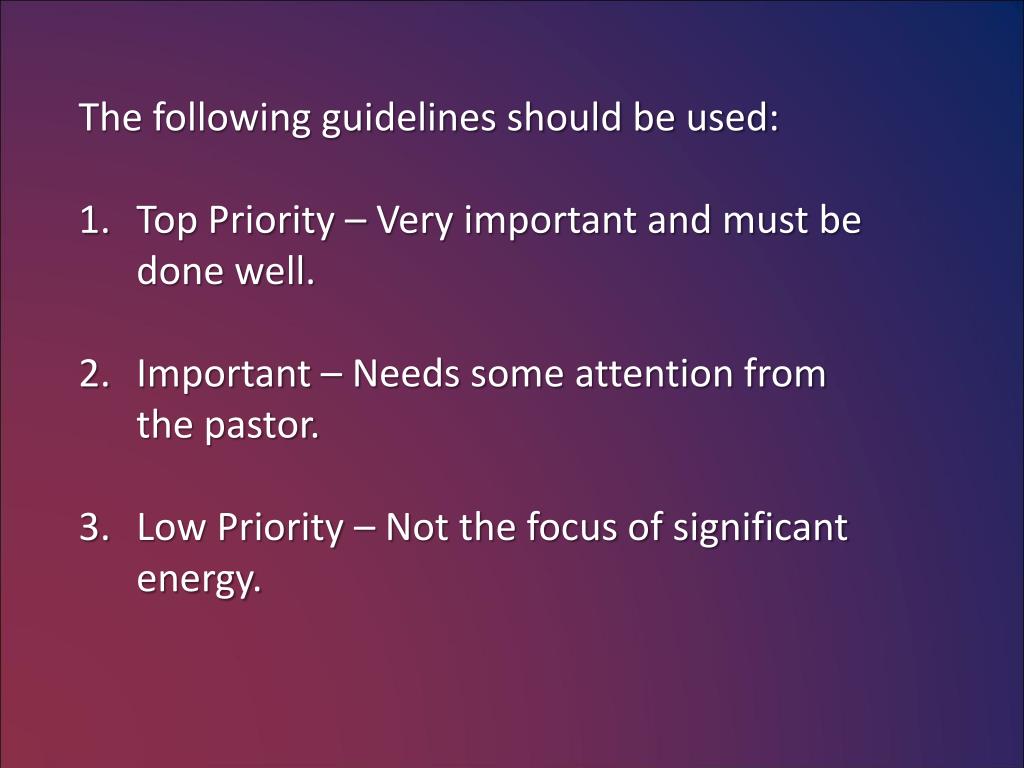 The following guidelines should be used:

1. Top Priority – Very important and must be done well.

2. Important – Needs some attention from the pastor.

3. Low Priority – Not the focus of significant energy.